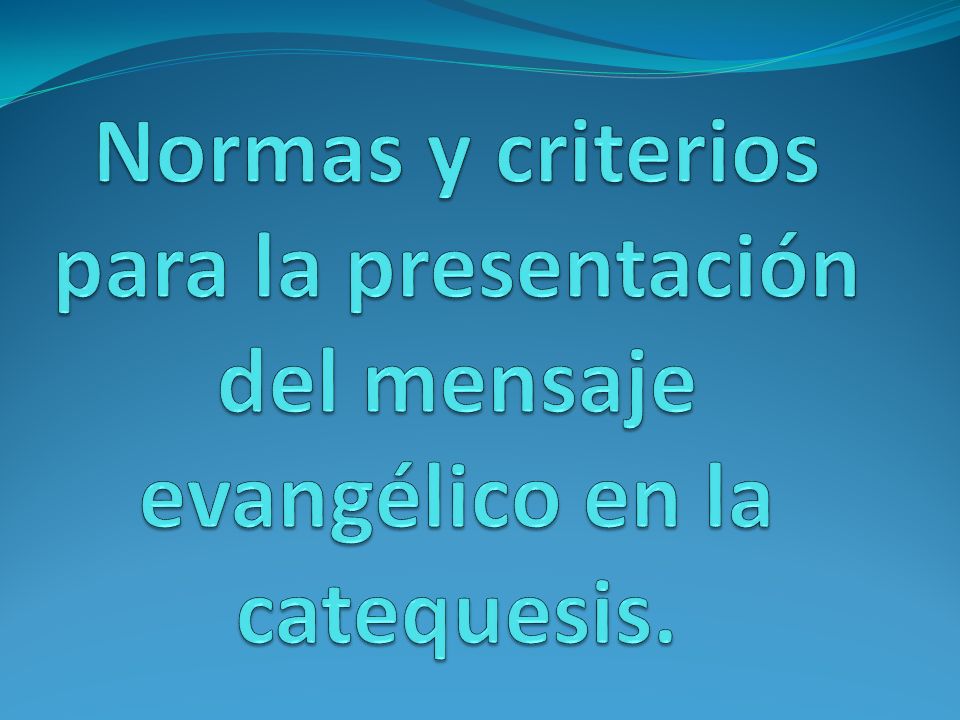 Normas y criterios para la presentación del mensaje evangélico en la catequesis.